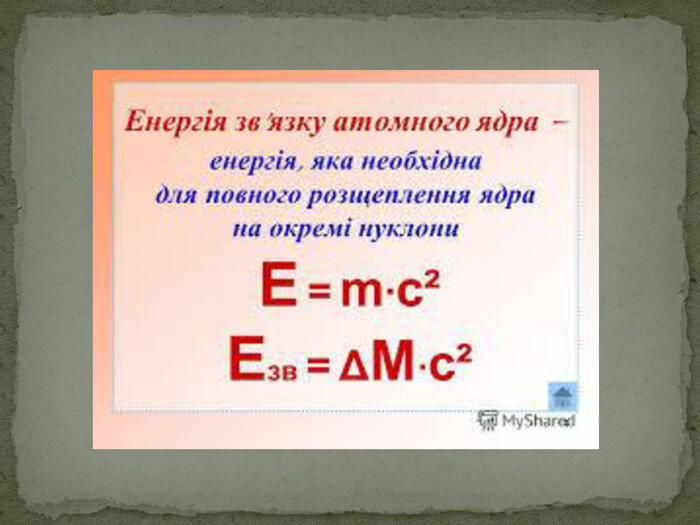 Енергія зв'язку атомного ядра – енергія, яка необхідна для повного розщеплення ядра на окремі нуклони

$E = m \cdot c^2$

$E_{зв} = \Delta M \cdot c^2$

MyShared